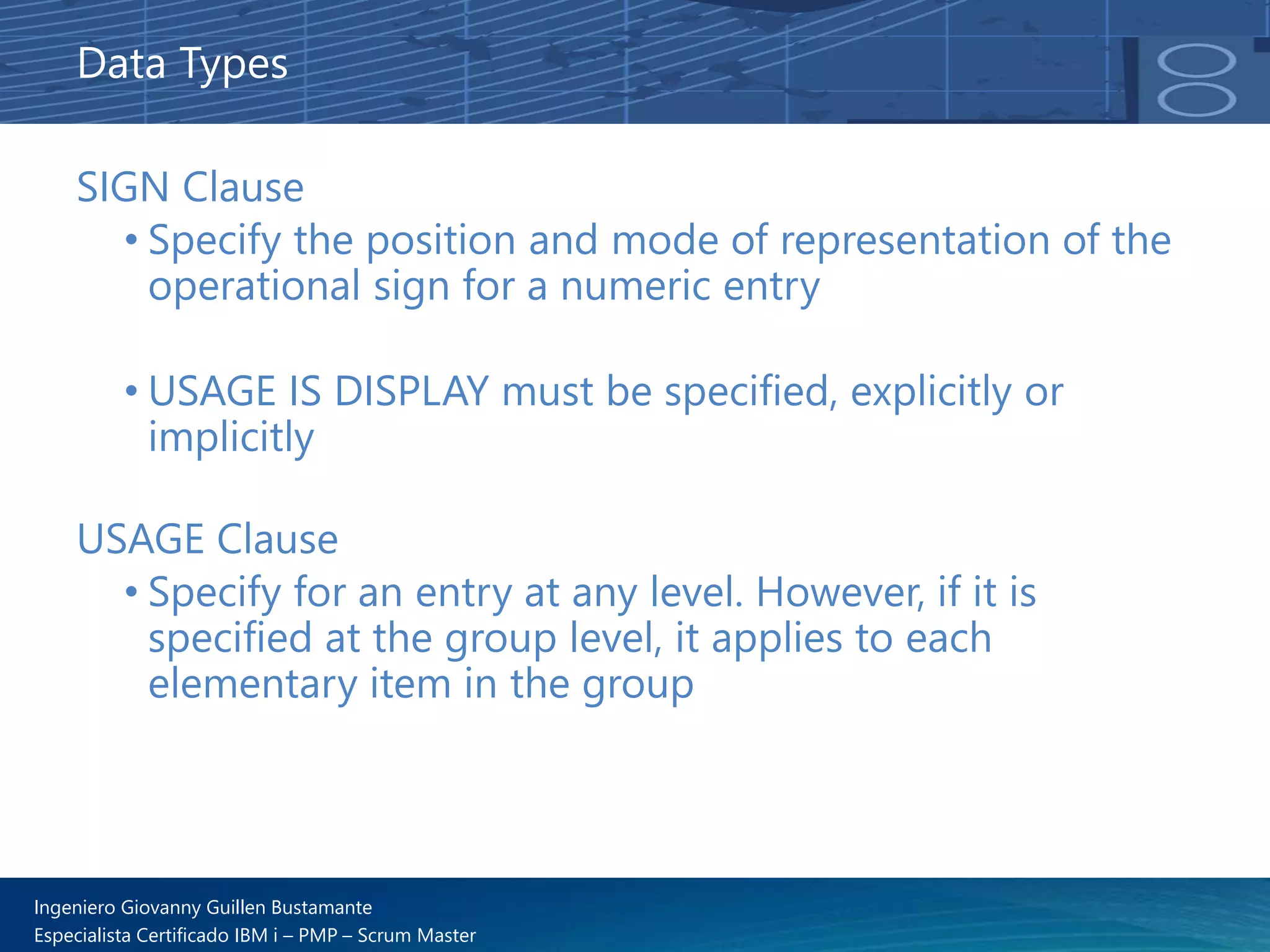 Data Types

SIGN Clause

• Specify the position and mode of representation of the operational sign for a numeric entry

• USAGE IS DISPLAY must be specified, explicitly or implicitly

USAGE Clause

• Specify for an entry at any level. However, if it is specified at the group level, it applies to each elementary item in the group

Ingeniero Giovanny Guillen Bustamante
Especialista Certificado IBM i – PMP – Scrum Master